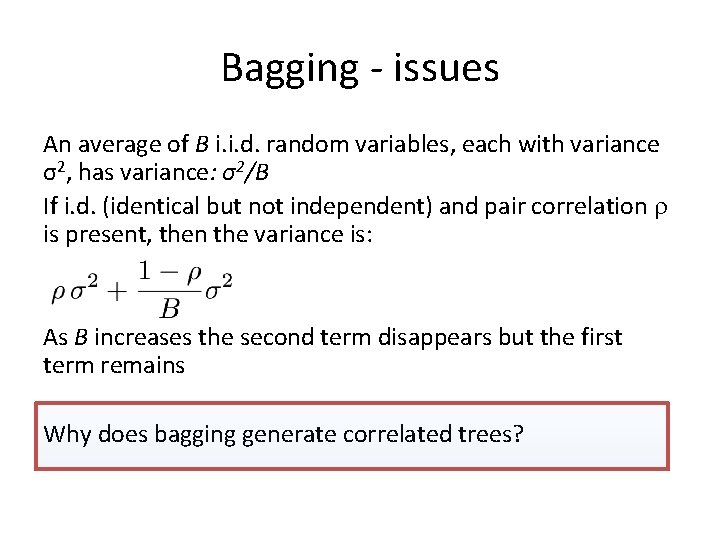 Bagging - issues

An average of $B$ i.i.d. random variables, each with variance $\sigma^2$, has variance: $\sigma^2/B$

If i.d. (identical but not independent) and pair correlation $\rho$ is present, then the variance is:

$\rho\sigma^2 + \frac{1-\rho}{B}\sigma^2$

As $B$ increases the second term disappears but the first term remains

Why does bagging generate correlated trees?